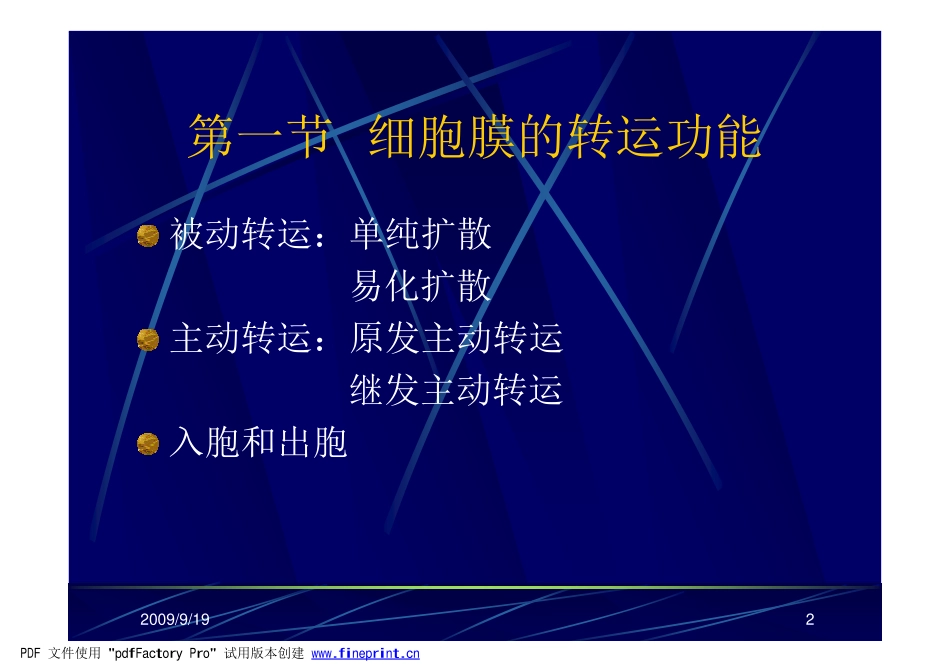 第一节 细胞膜的转运功能

被动转运：单纯扩散
易化扩散

主动转运：原发主动转运
继发主动转运

入胞和出胞

2009/9/19

2

PDF 文件使用 "pdfFactory Pro" 试用版本创建 www.fineprint.cn